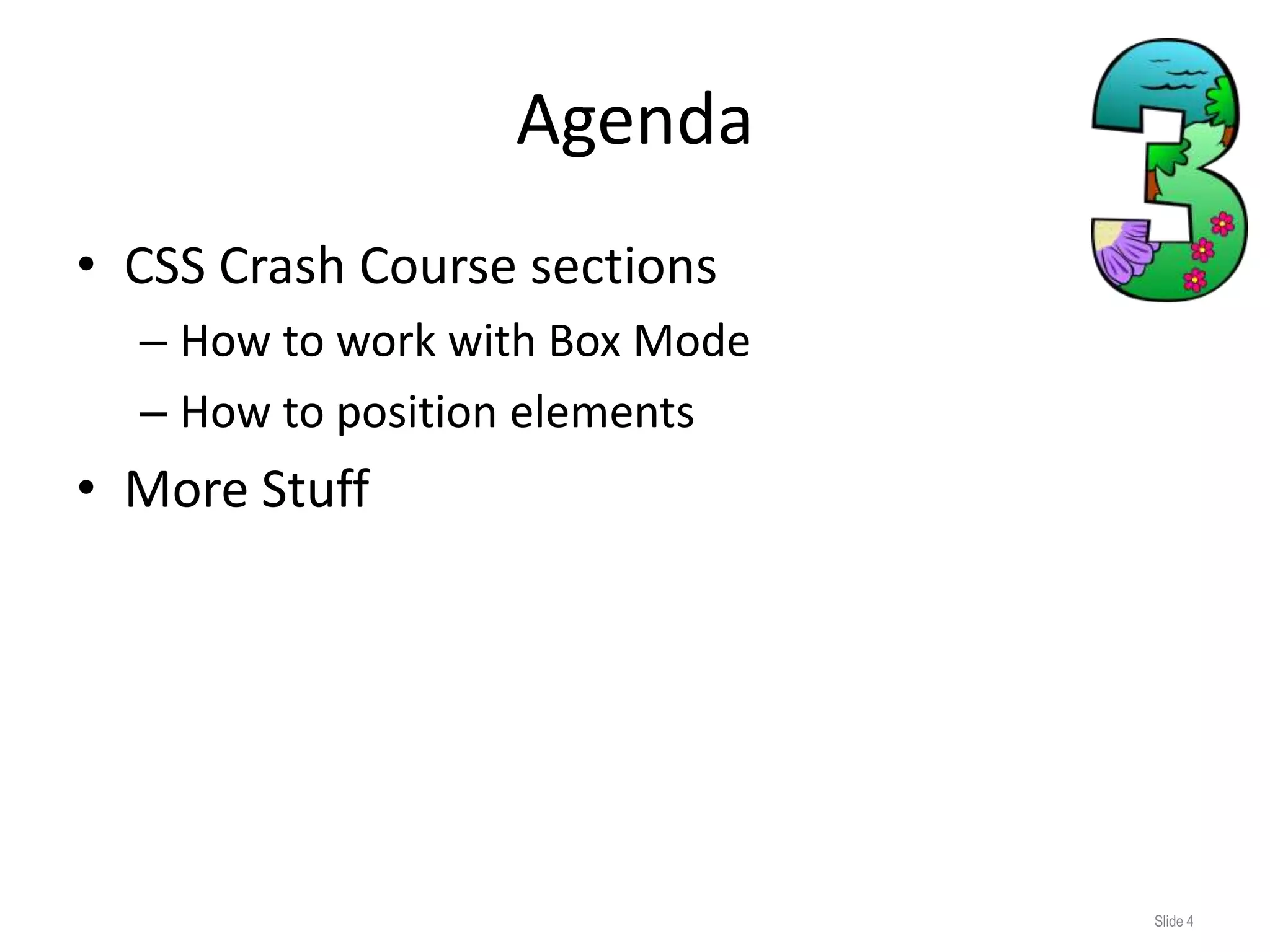 Agenda

3

• CSS Crash Course sections
– How to work with Box Mode
– How to position elements
• More Stuff

Slide 4